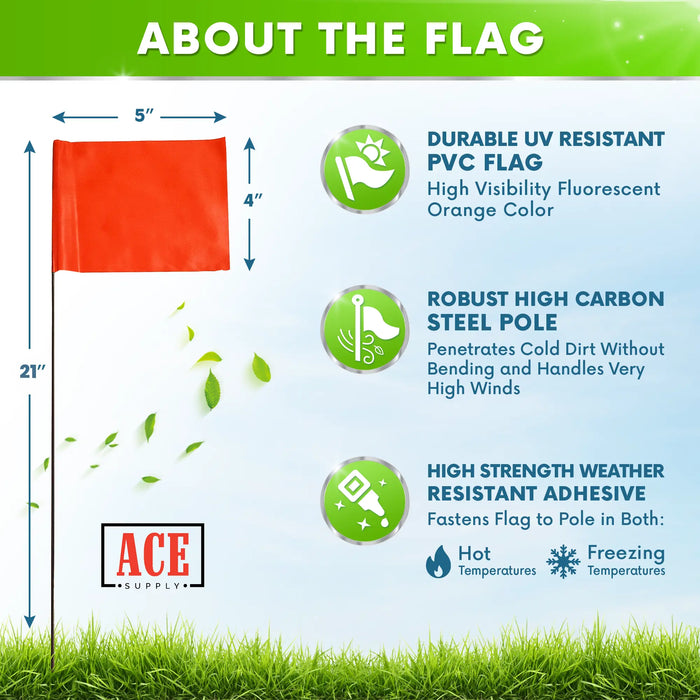 ABOUT THE FLAG

5″

4″

21″

ACE
SUPPLY

DURABLE UV RESISTANT PVC FLAG
High Visibility Fluorescent Orange Color

ROBUST HIGH CARBON STEEL POLE
Penetrates Cold Dirt Without Bending and Handles Very High Winds

HIGH STRENGTH WEATHER RESISTANT ADHESIVE
Fastens Flag to Pole in Both:

Hot Temperatures

Freezing Temperatures